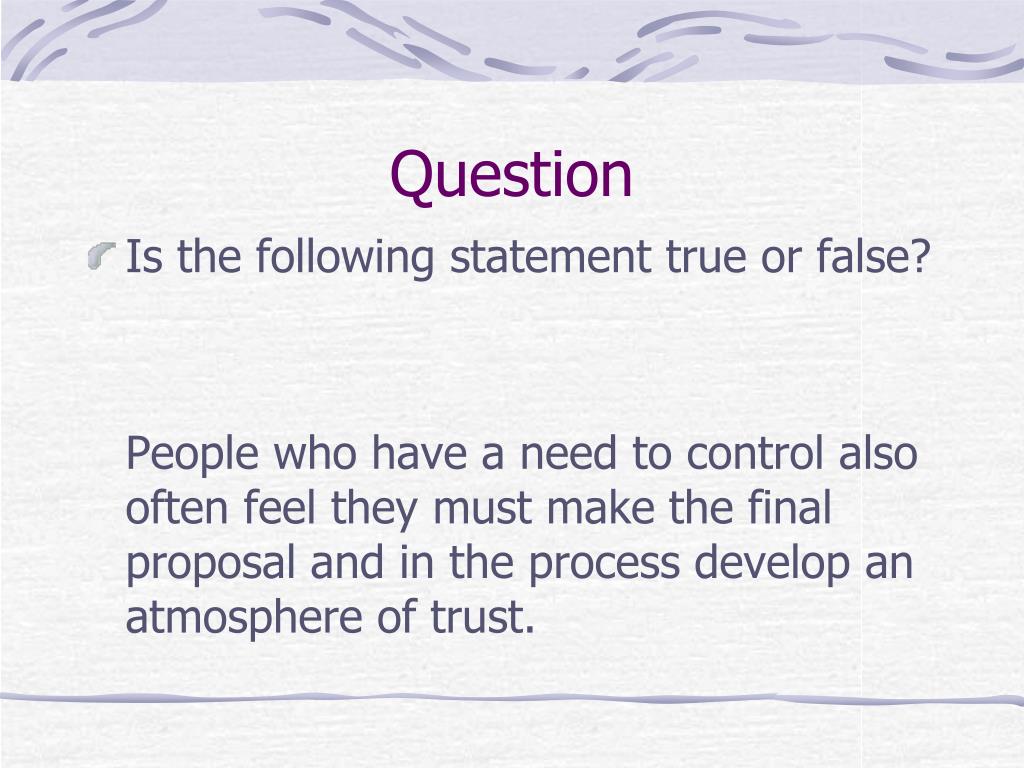 Question

Is the following statement true or false?

People who have a need to control also often feel they must make the final proposal and in the process develop an atmosphere of trust.